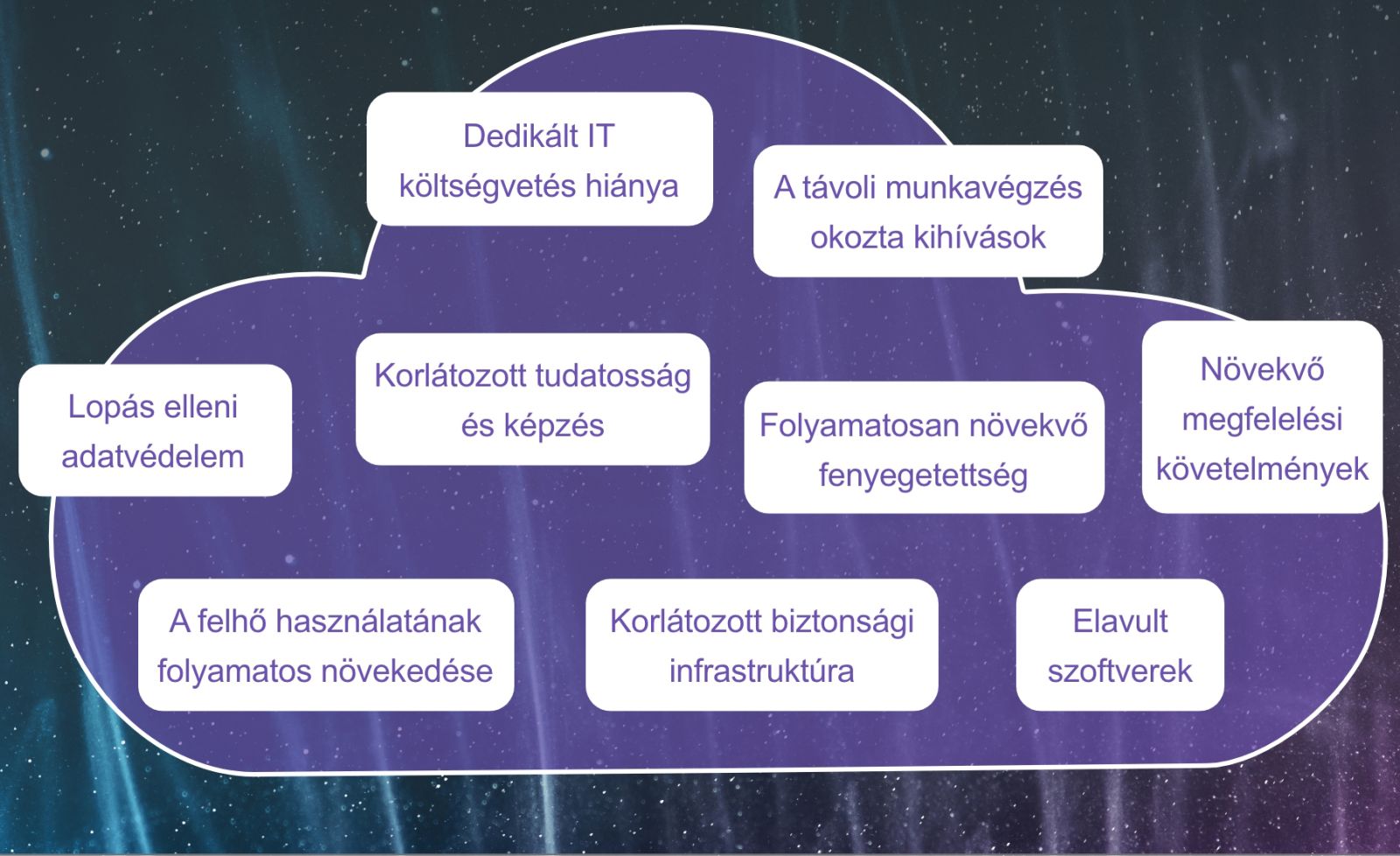 Dedikált IT költségvetés hiánya

A távoli munkavégzés okozta kihívások

Lopás elleni adatvédelem

Korlátozott tudatosság és képzés

Folyamatosan növekvő fenyegetettség

Növekvő megfelelési követelmények

A felhő használatának folyamatos növekedése

Korlátozott biztonsági infrastruktúra

Elavult szoftverek